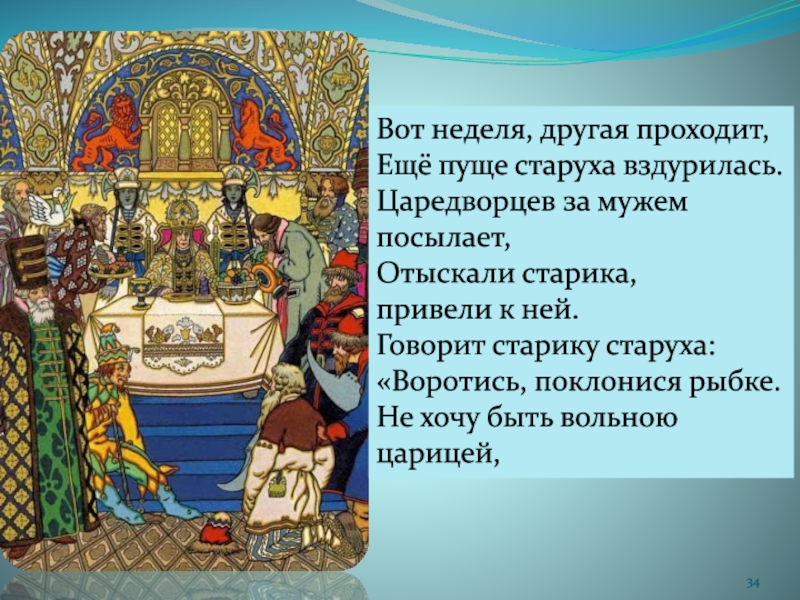 Вот неделя, другая проходит,
Ещё пуще старуха вздурилась.
Царедворцев за мужем посылает,
Отыскали старика,
привели к ней.
Говорит старику старуха:
«Воротись, поклонися рыбке.
Не хочу быть вольною царицей,

34